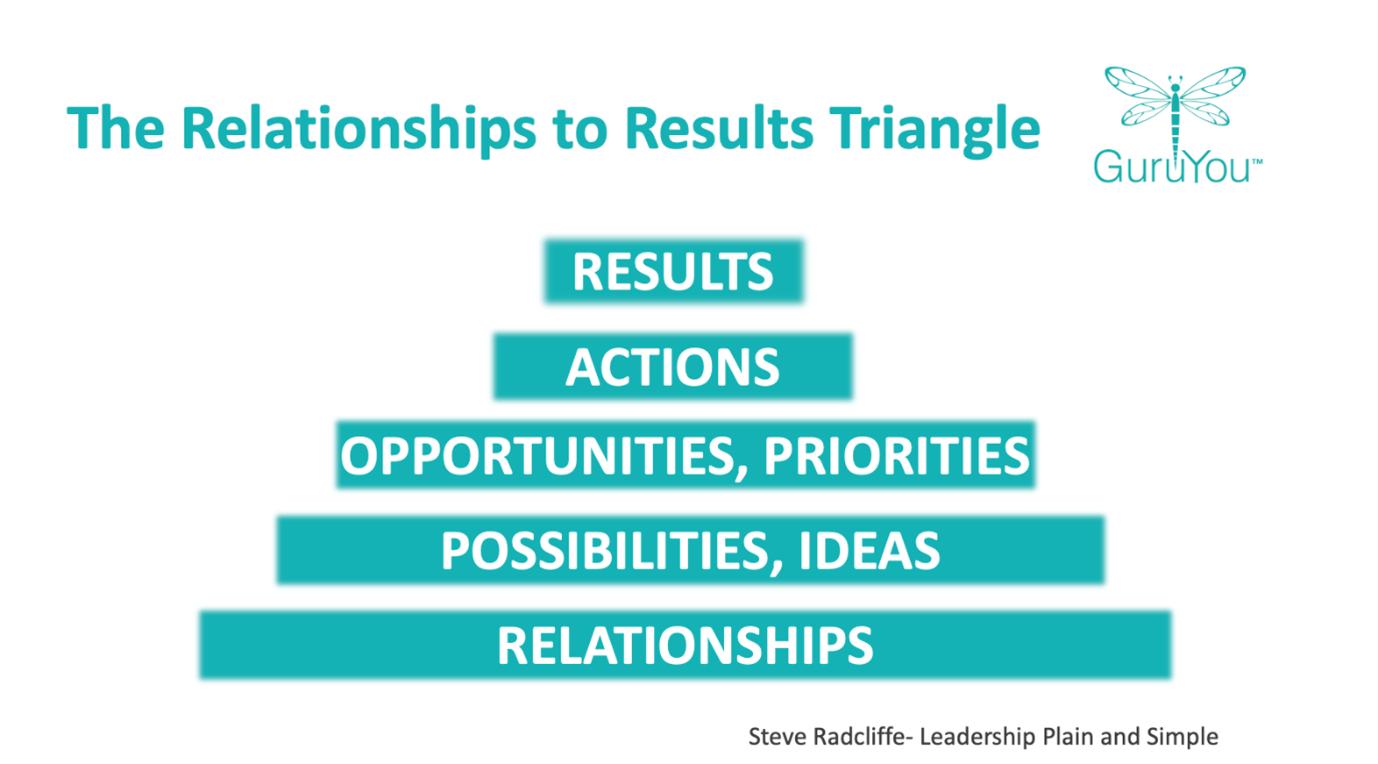 The Relationships to Results Triangle

GuruYou™

RESULTS

ACTIONS

OPPORTUNITIES, PRIORITIES

POSSIBILITIES, IDEAS

RELATIONSHIPS

Steve Radcliffe- Leadership Plain and Simple